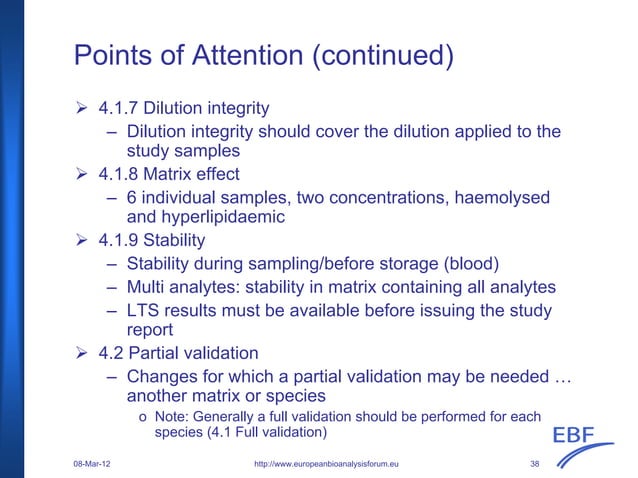 Points of Attention (continued)

➢ 4.1.7 Dilution integrity
– Dilution integrity should cover the dilution applied to the study samples
➢ 4.1.8 Matrix effect
– 6 individual samples, two concentrations, haemolysed and hyperlipidaemic
➢ 4.1.9 Stability
– Stability during sampling/before storage (blood)
– Multi analytes: stability in matrix containing all analytes
– LTS results must be available before issuing the study report
➢ 4.2 Partial validation
– Changes for which a partial validation may be needed … another matrix or species
o Note: Generally a full validation should be performed for each species (4.1 Full validation)

EBF

08-Mar-12
http://www.europeanbioanalysisforum.eu
38